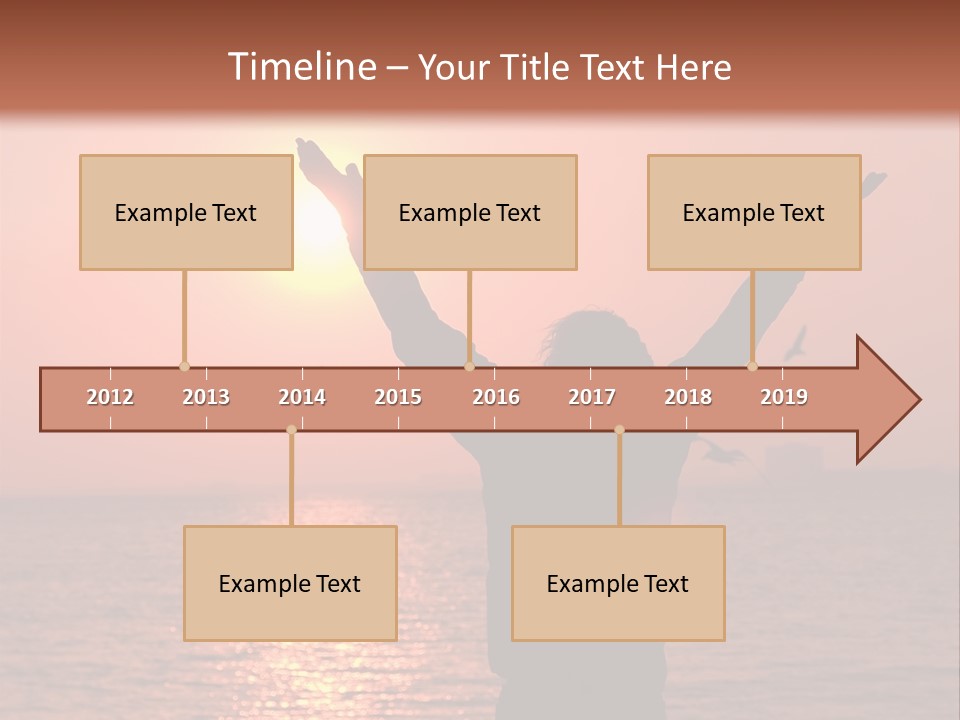 Timeline – Your Title Text Here

Example Text

Example Text

Example Text

2012 2013 2014 2015 2016 2017 2018 2019

Example Text

Example Text